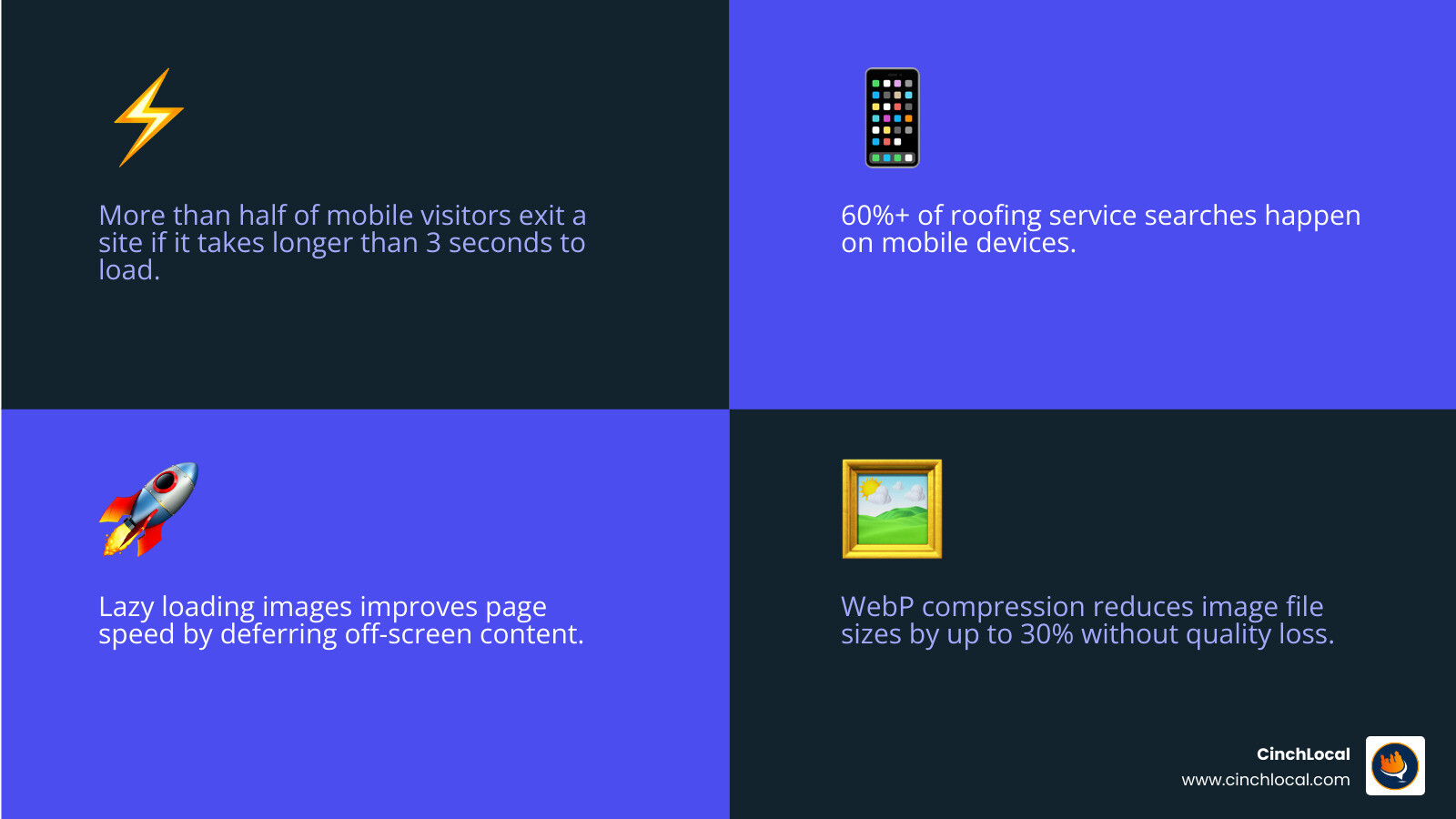 More than half of mobile visitors exit a site if it takes longer than 3 seconds to load.

60%+ of roofing service searches happen on mobile devices.

Lazy loading images improves page speed by deferring off-screen content.

WebP compression reduces image file sizes by up to 30% without quality loss.

CinchLocal
www.cinchlocal.com